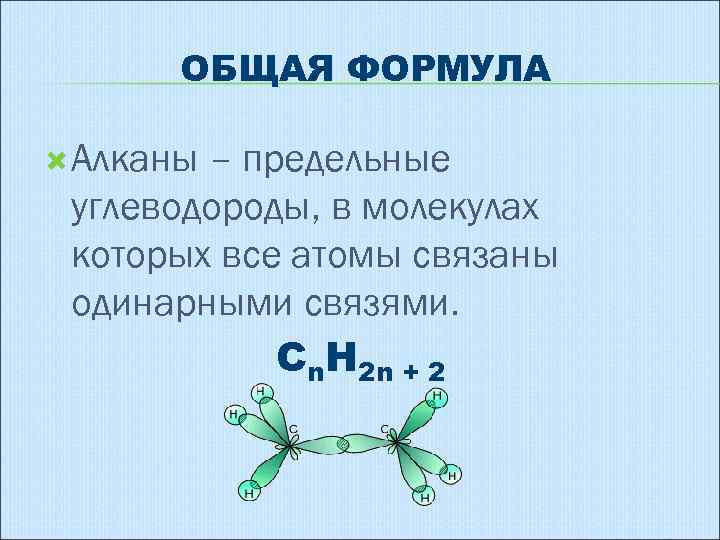 ОБЩАЯ ФОРМУЛА

Алканы – предельные углеводороды, в молекулах которых все атомы связаны одинарными связями.

$C_nH_{2n+2}$

H H C C H H H H